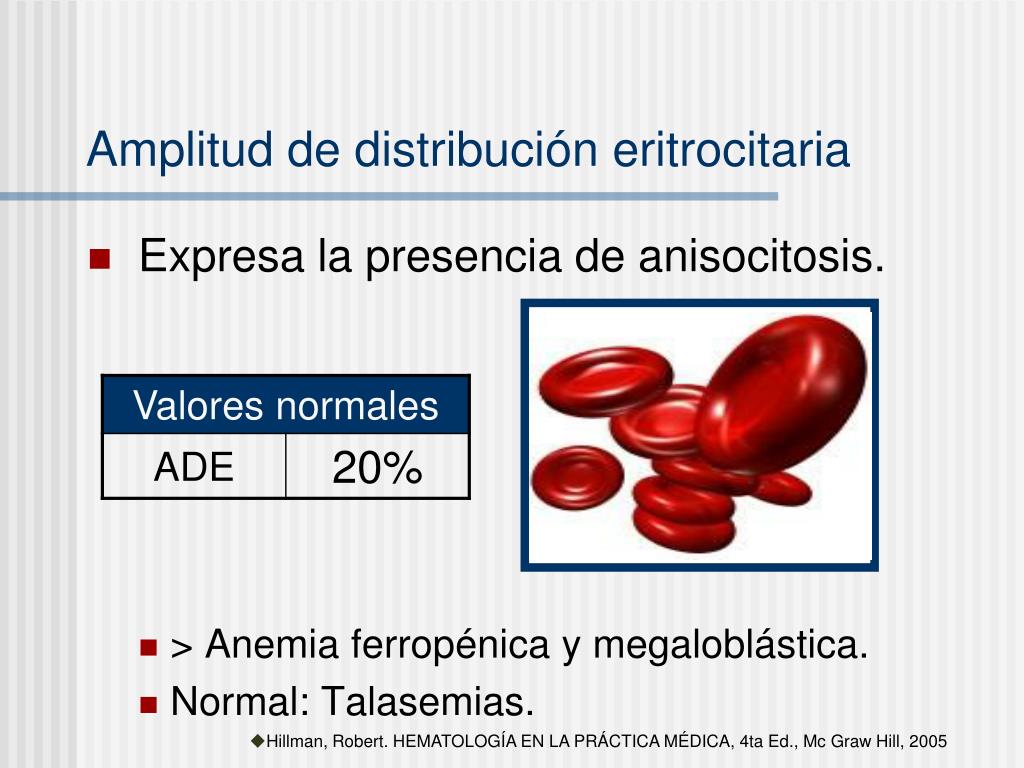 Amplitud de distribución eritrocitaria

Expresa la presencia de anisocitosis.

| Valores normales | |
|---|---|
| ADE | 20% |

> Anemia ferropénica y megaloblástica.

Normal: Talasemias.

Hillman, Robert. HEMATOLOGÍA EN LA PRÁCTICA MÉDICA, 4ta Ed., Mc Graw Hill, 2005